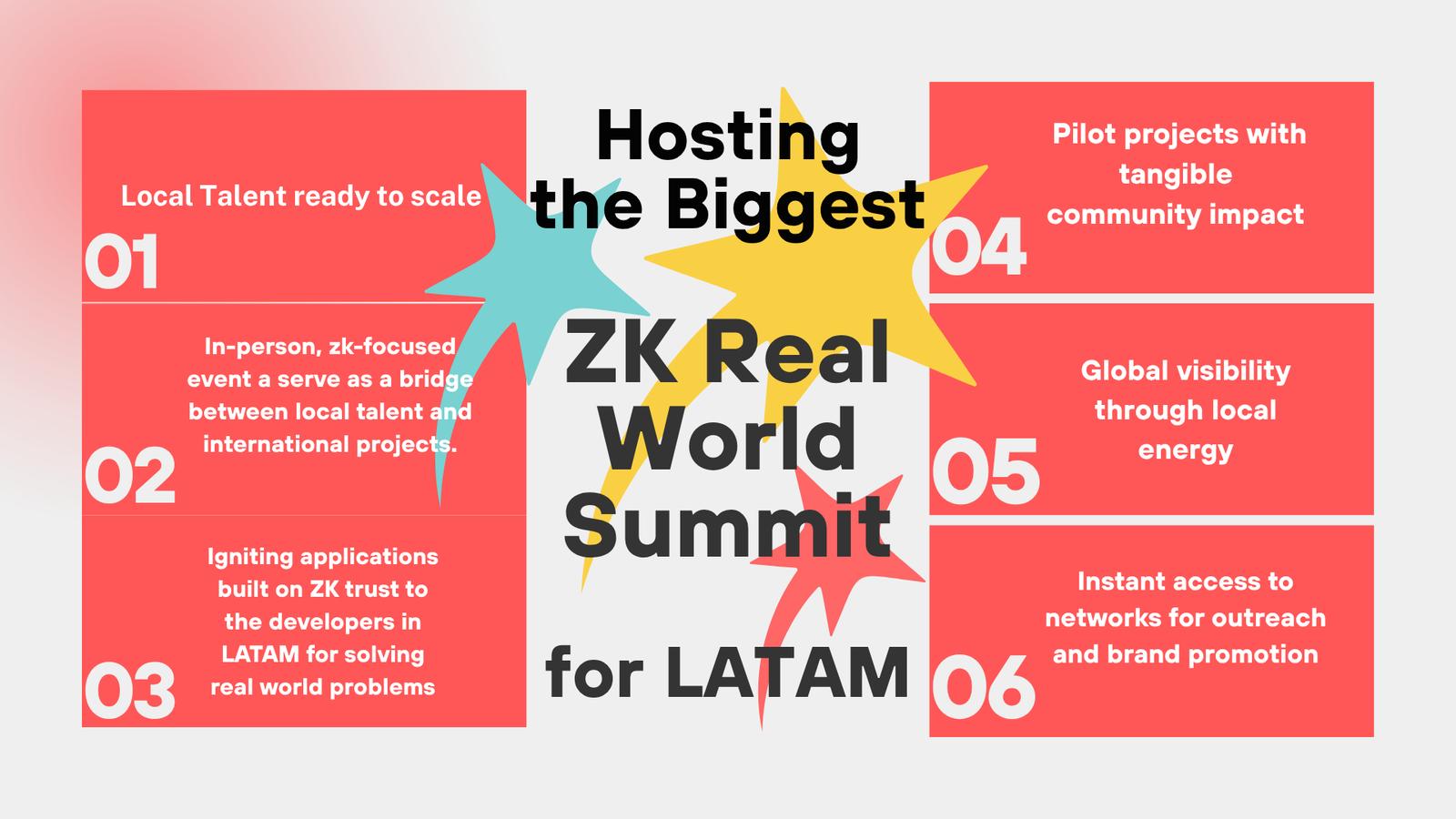 Hosting the Biggest

ZK Real World Summit

for LATAM

Local Talent ready to scale
01

In-person, zk-focused event a serve as a bridge between local talent and international projects.
02

Igniting applications built on ZK trust to the developers in LATAM for solving real world problems
03

Pilot projects with tangible community impact
04

Global visibility through local energy
05

Instant access to networks for outreach and brand promotion
06